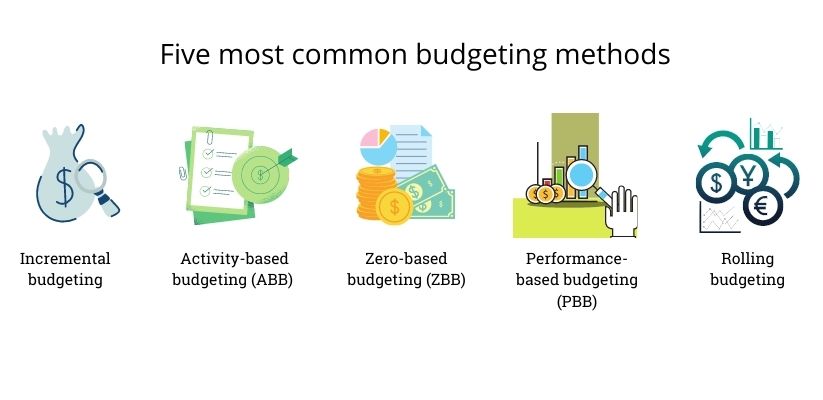 Five most common budgeting methods

Incremental budgeting

Activity-based budgeting (ABB)

Zero-based budgeting (ZBB)

Performance-based budgeting (PBB)

Rolling budgeting